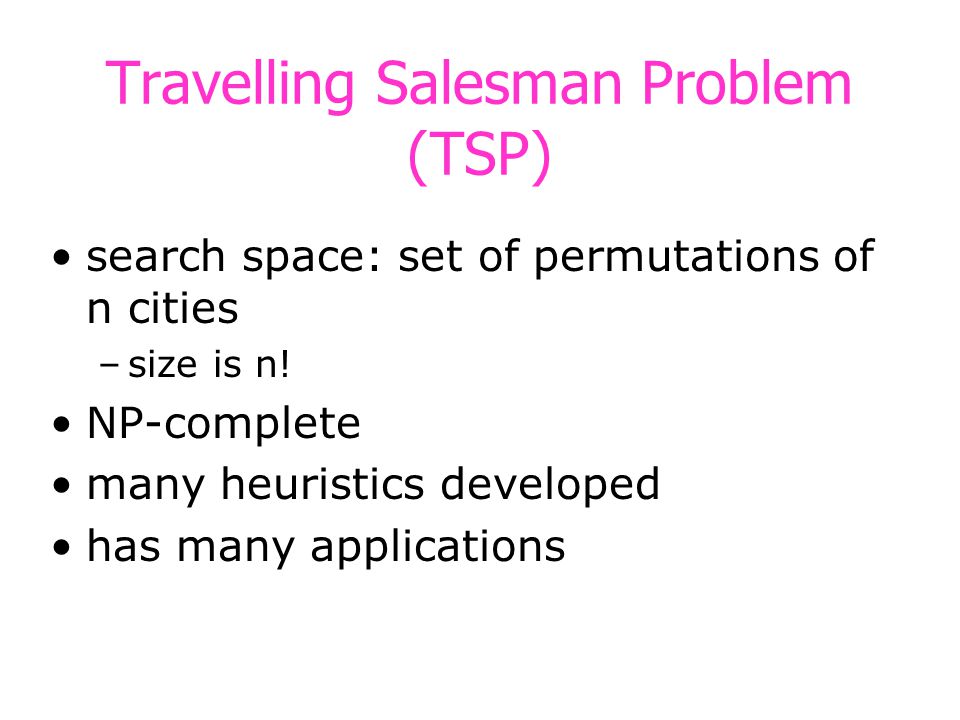 Travelling Salesman Problem (TSP)

• search space: set of permutations of n cities
– size is n!
• NP-complete
• many heuristics developed
• has many applications